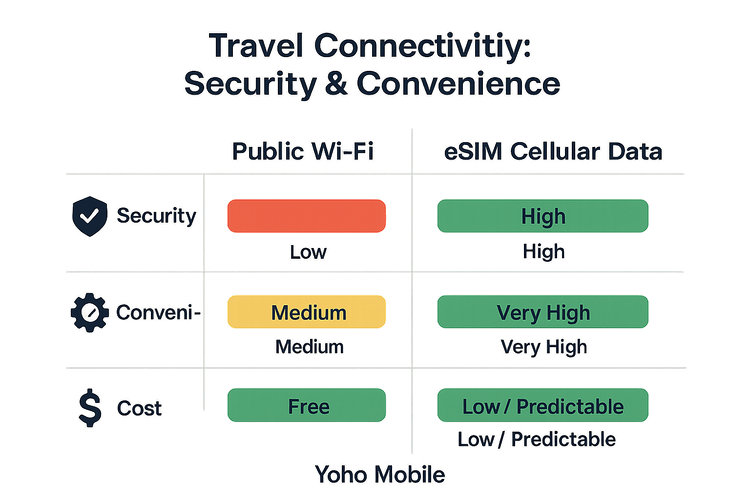 Travel Connectivitiy:
Security & Convenience

| | Public Wi-Fi | eSIM Cellular Data |
|---|---|---|
| Security | Low | High High |
| Conveni- | Medium Medium | Very High Very High |
| Cost | Free | Low / Predictable Low / Predictable |

Yoho Mobile